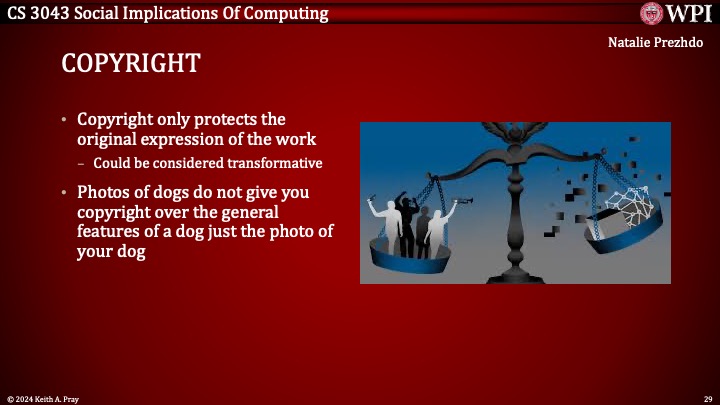 CS 3043 Social Implications Of Computing

WPI

Natalie Prezhdo

COPYRIGHT

• Copyright only protects the original expression of the work
– Could be considered transformative

• Photos of dogs do not give you copyright over the general features of a dog just the photo of your dog

© 2024 Keith A. Pray

29